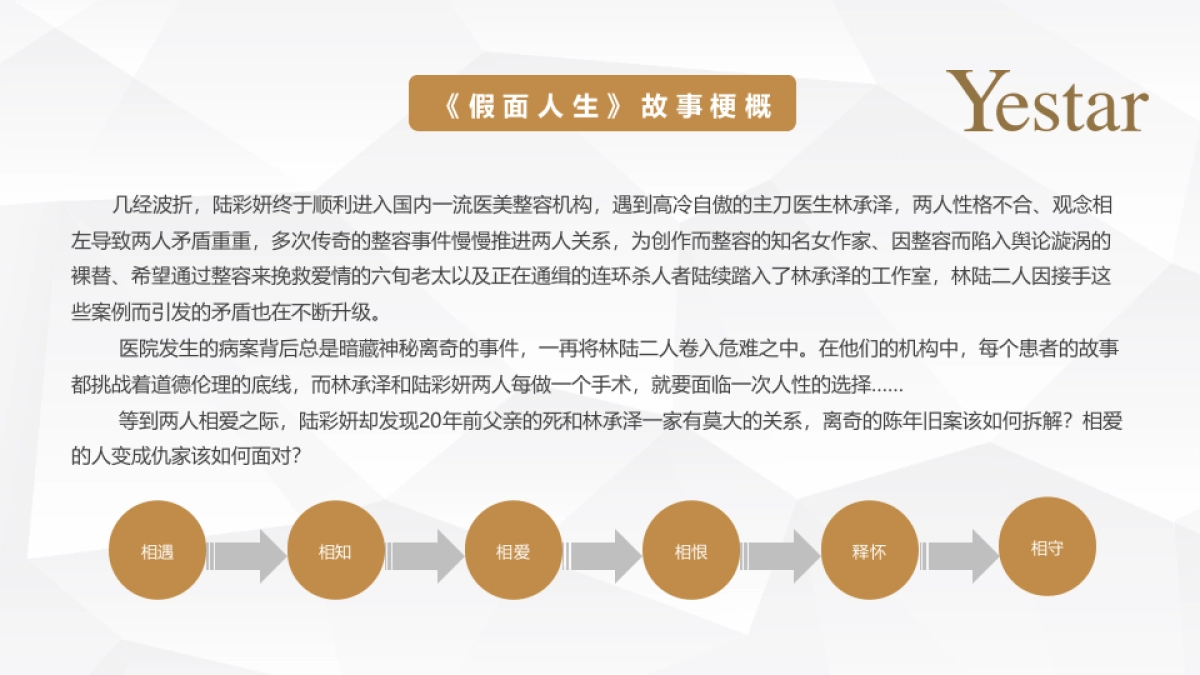 《假面人生》故事梗概

Yestar

几经波折，陆彩妍终于顺利进入国内一流医美整容机构，遇到高冷自傲的主刀医生林承泽，两人性格不合、观念相左导致两人矛盾重重，多次传奇的整容事件慢慢推进两人关系，为创作而整容的知名女作家、因整容而陷入舆论漩涡的裸替、希望通过整容来挽救爱情的六旬老太以及正在通缉的连环杀人者陆续踏入了林承泽的工作室，林陆二人因接手这些案例而引发的矛盾也在不断升级。

医院发生的病案背后总是暗藏神秘离奇的事件，一再将林陆二人卷入危难之中。在他们的机构中，每个患者的故事都挑战着道德伦理的底线，而林承泽和陆彩妍两人每做一个手术，就要面临一次人性的选择……

等到两人相爱之际，陆彩妍却发现20年前父亲的死和林承泽一家有莫大的关系，离奇的陈年旧案该如何拆解？相爱的人变成仇家该如何面对？

相遇

相知

相爱

相恨

释怀

相守